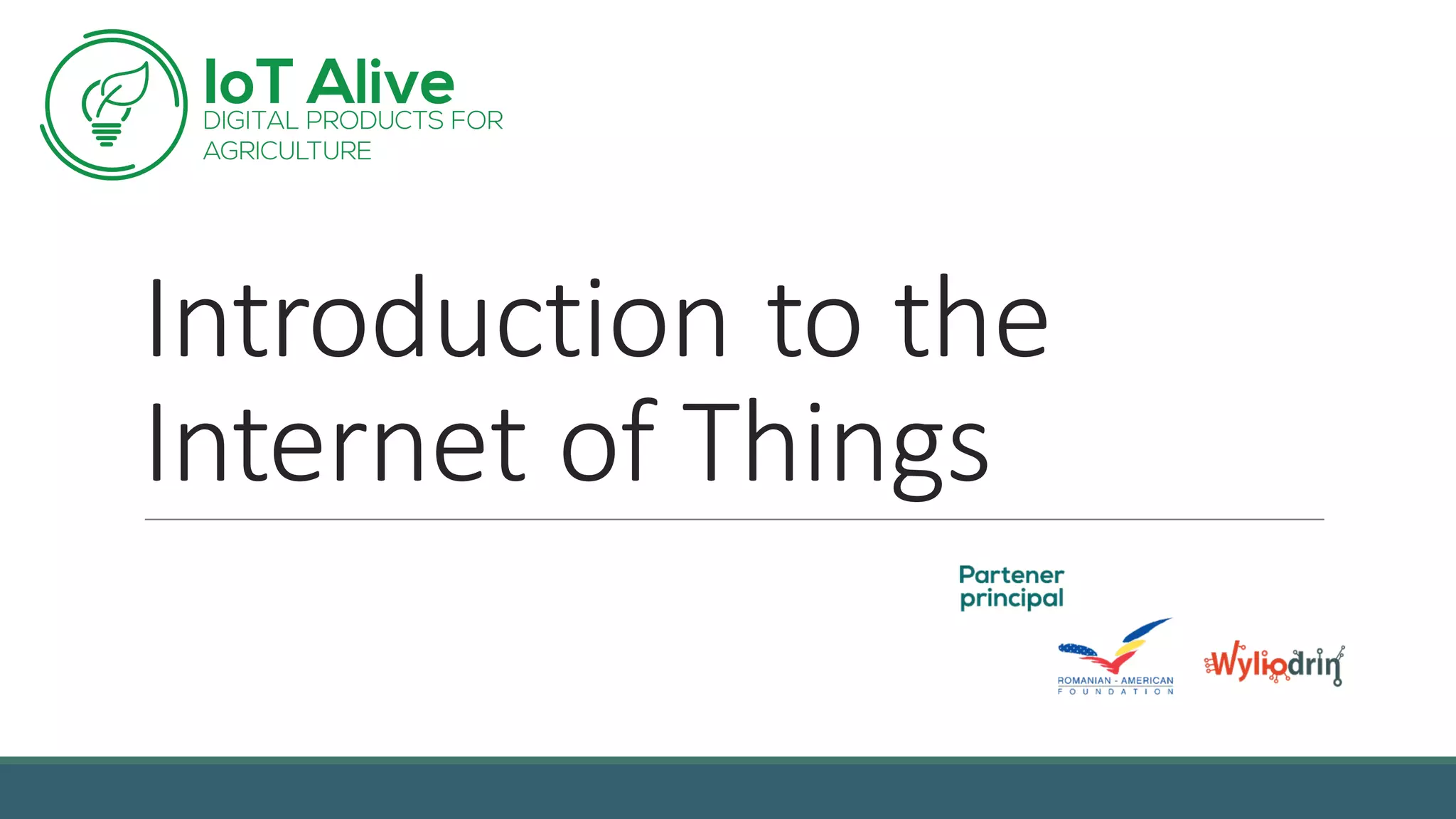 IoT Alive
DIGITAL PRODUCTS FOR AGRICULTURE

Introduction to the Internet of Things

Partener principal

ROMANIAN - AMERICAN FOUNDATION

Wyliodrin